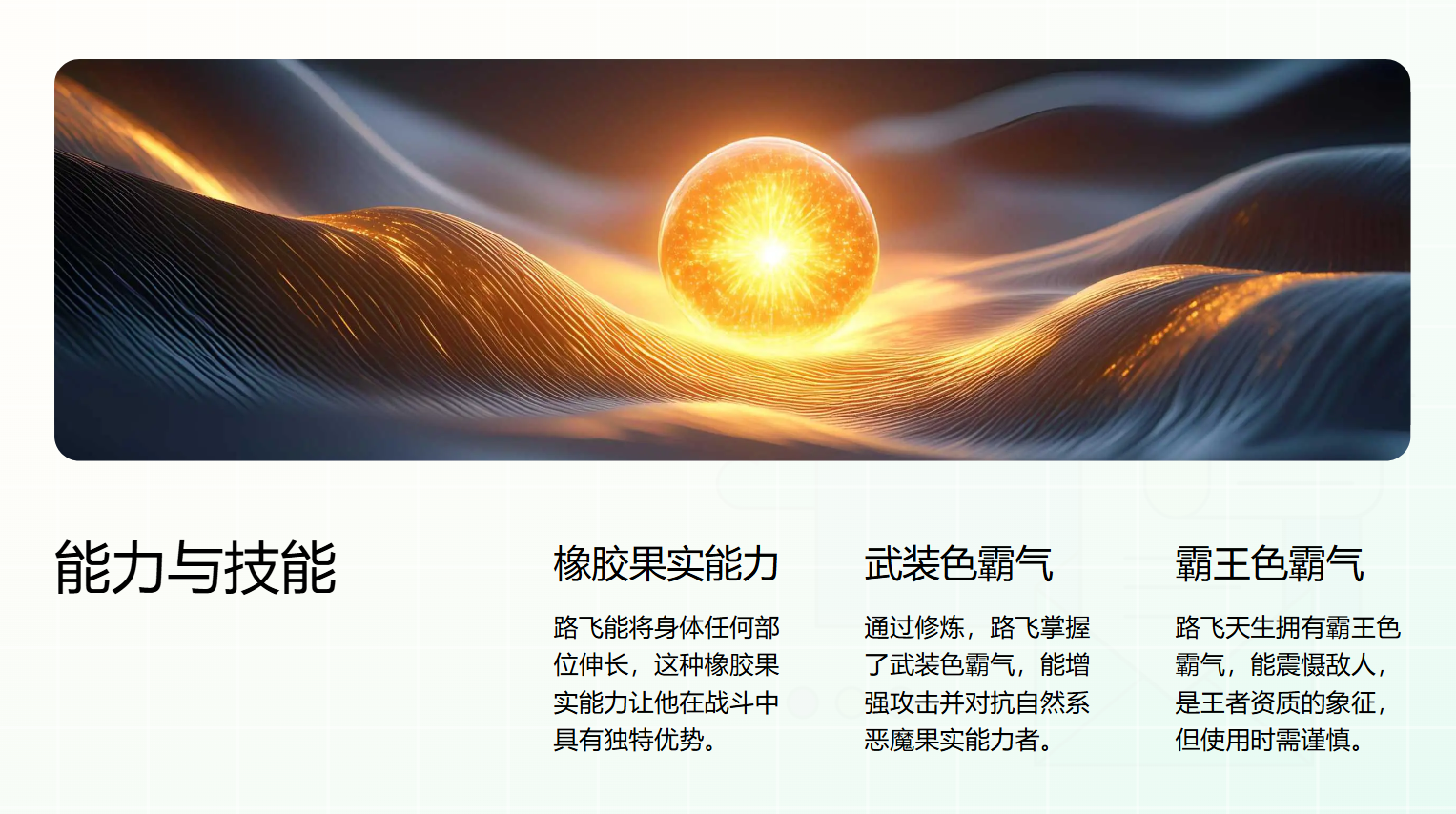 能力与技能

橡胶果实能力

路飞能将身体任何部位伸长，这种橡胶果实能力让他在战斗中具有独特优势。

武装色霸气

通过修炼，路飞掌握了武装色霸气，能增强攻击并对抗自然系恶魔果实能力者。

霸王色霸气

路飞天生拥有霸王色霸气，能震慑敌人，是王者资质的象征，但使用时需谨慎。